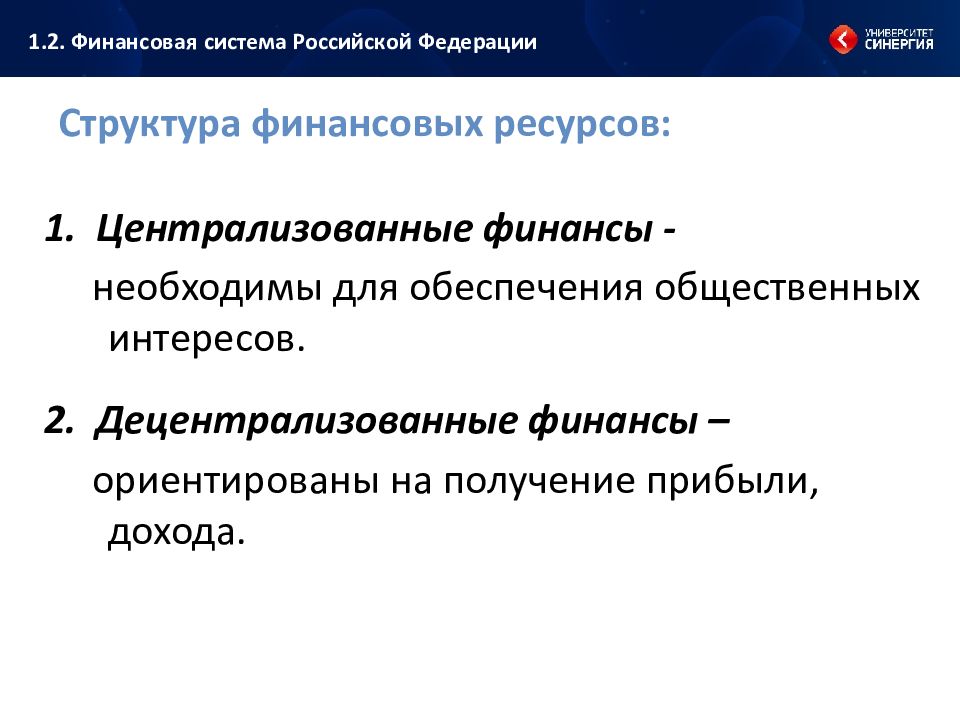 1.2. Финансовая система Российской Федерации

УНИВЕРСИТЕТ СИНЕРГИЯ

Структура финансовых ресурсов:

1. Централизованные финансы - необходимы для обеспечения общественных интересов.

2. Децентрализованные финансы – ориентированы на получение прибыли, дохода.